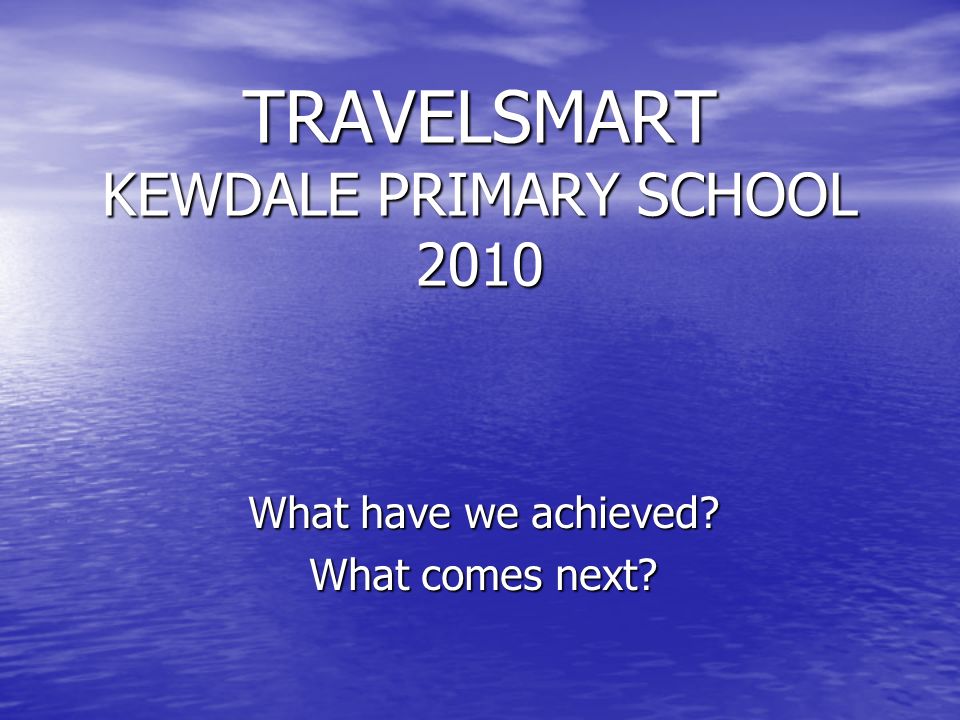 TRAVELSMART
KEWDALE PRIMARY SCHOOL
2010

What have we achieved?
What comes next?